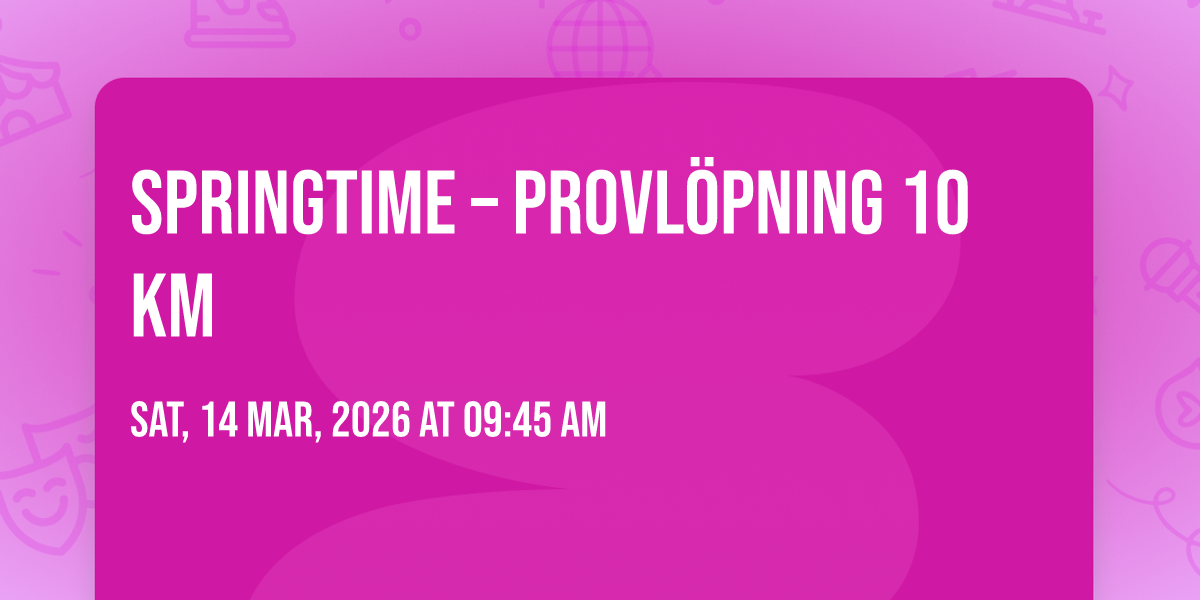 SPRINGTIME – PROVLÖPNING 10 KM

SAT, 14 MAR, 2026 AT 09:45 AM